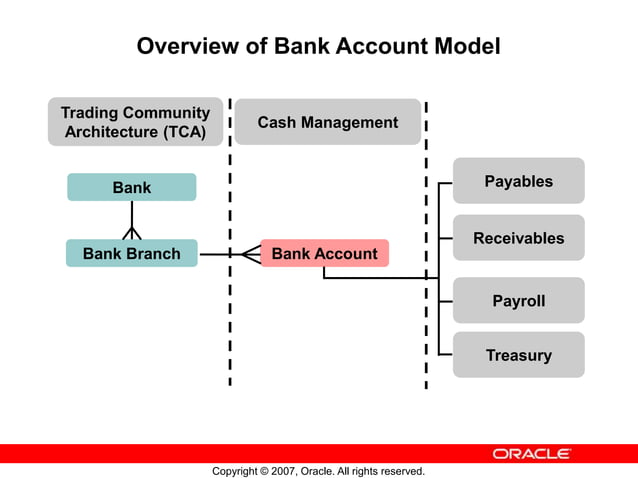 Overview of Bank Account Model

Trading Community Architecture (TCA)

Cash Management

Bank

Bank Branch

Bank Account

Payables

Receivables

Payroll

Treasury

ORACLE

Copyright © 2007, Oracle. All rights reserved.